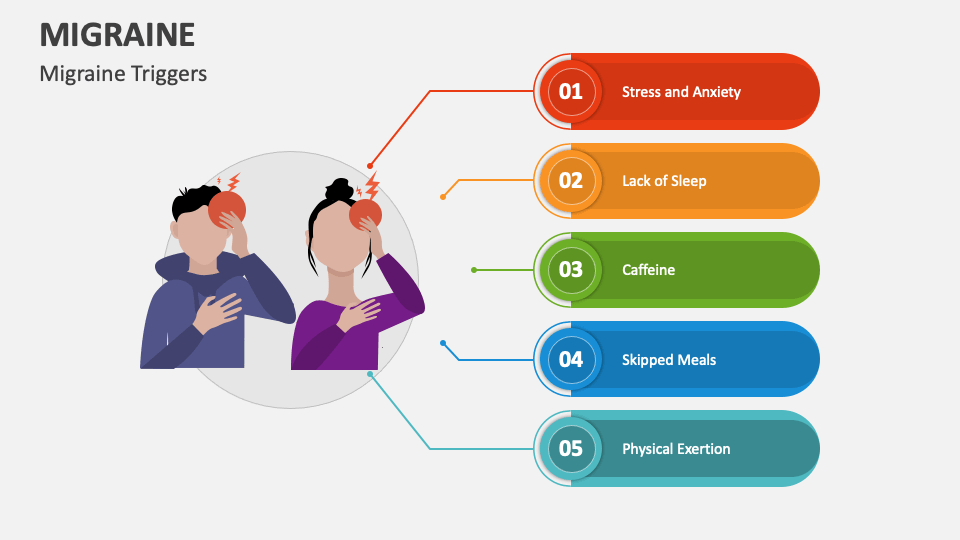 MIGRAINE

Migraine Triggers

01 Stress and Anxiety

02 Lack of Sleep

03 Caffeine

04 Skipped Meals

05 Physical Exertion